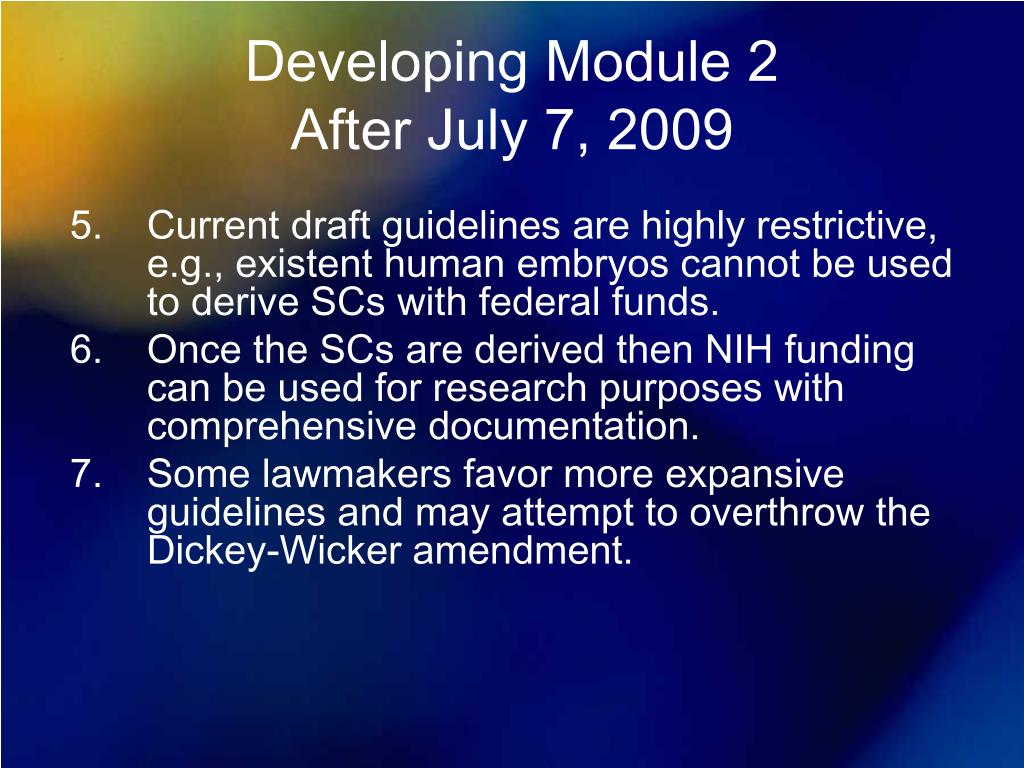 Developing Module 2
After July 7, 2009

5. Current draft guidelines are highly restrictive, e.g., existent human embryos cannot be used to derive SCs with federal funds.
6. Once the SCs are derived then NIH funding can be used for research purposes with comprehensive documentation.
7. Some lawmakers favor more expansive guidelines and may attempt to overthrow the Dickey-Wicker amendment.